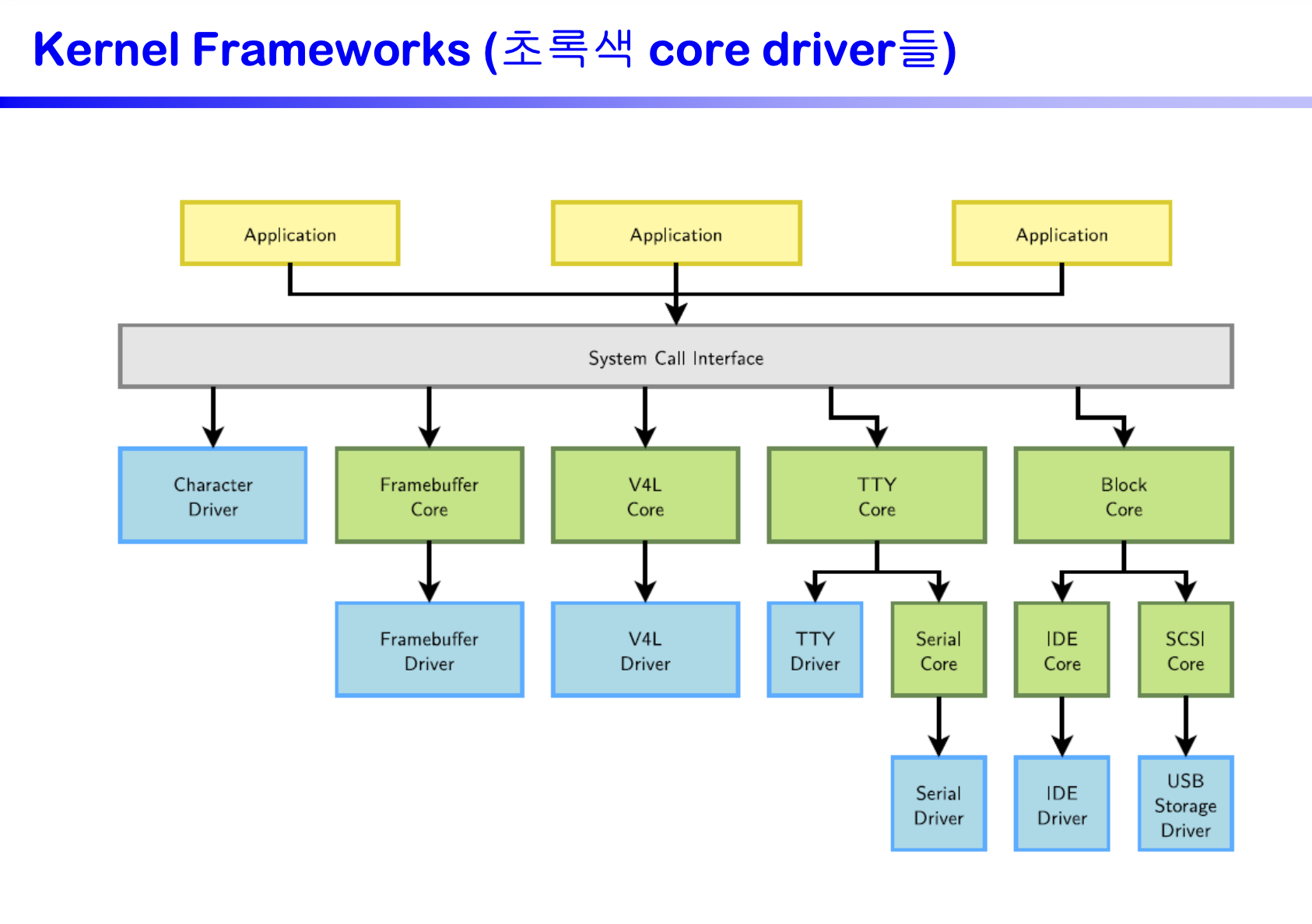 Kernel Frameworks (초록색 core driver들)

Application

Application

Application

System Call Interface

Character Driver

Framebuffer Core

V4L Core

TTY Core

Block Core

Framebuffer Driver

V4L Driver

TTY Driver

Serial Core

IDE Core

SCSI Core

Serial Driver

IDE Driver

USB Storage Driver